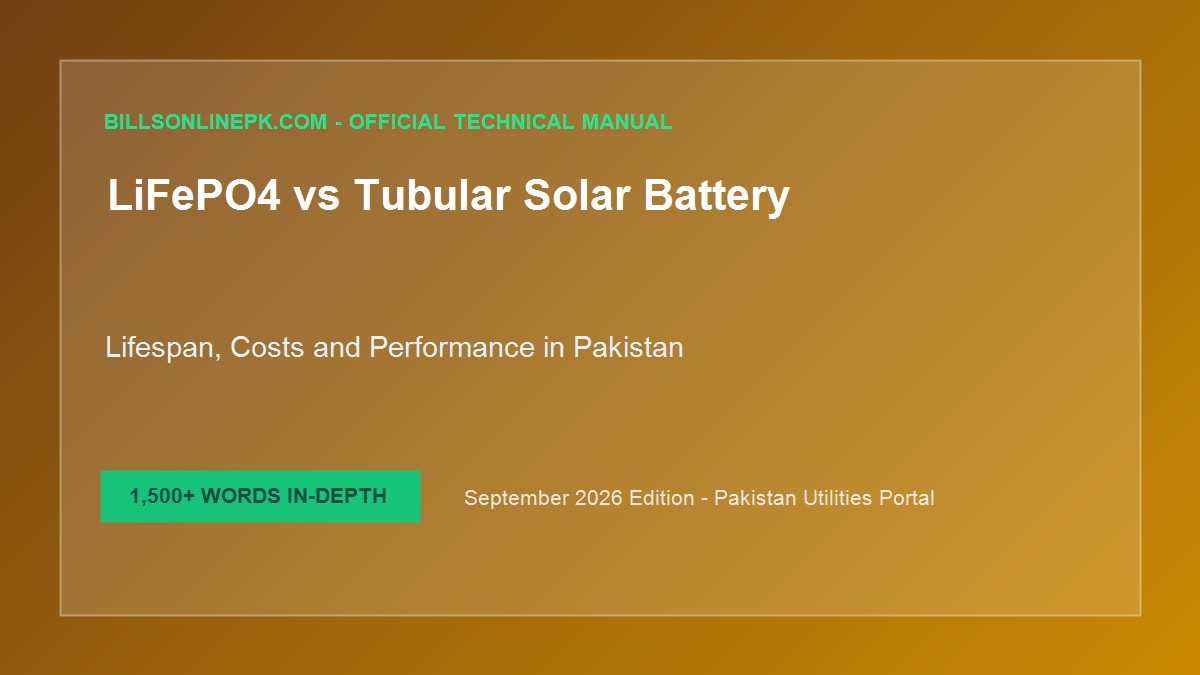 BILLSONLINEPK.COM - OFFICIAL TECHNICAL MANUAL

LiFePO4 vs Tubular Solar Battery

Lifespan, Costs and Performance in Pakistan

1,500+ WORDS IN-DEPTH

September 2026 Edition - Pakistan Utilities Portal